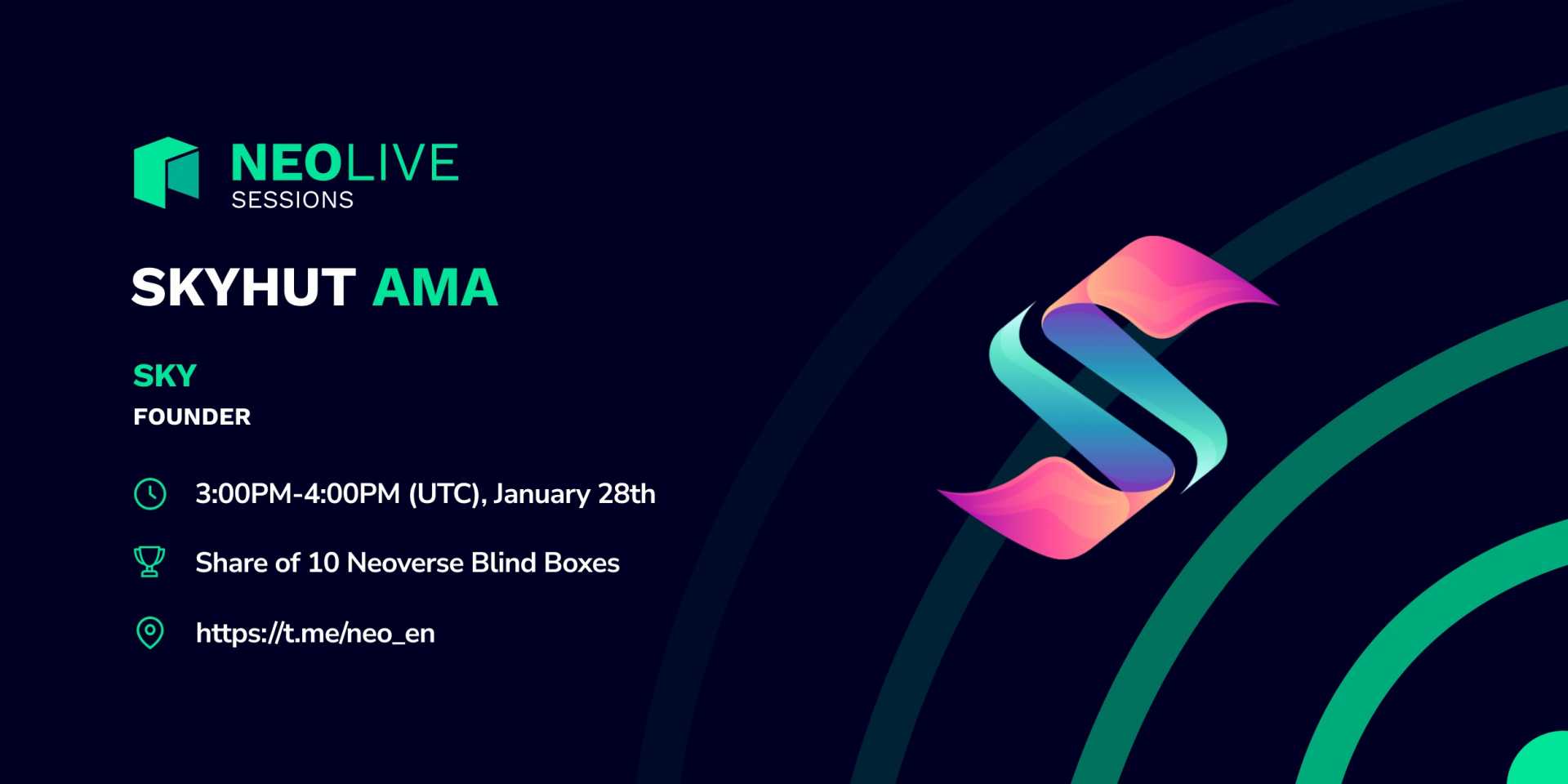 NEOLIVE
SESSIONS

SKYHUT AMA

SKY
FOUNDER

3:00PM-4:00PM (UTC), January 28th

Share of 10 Neoverse Blind Boxes

https://t.me/neo_en